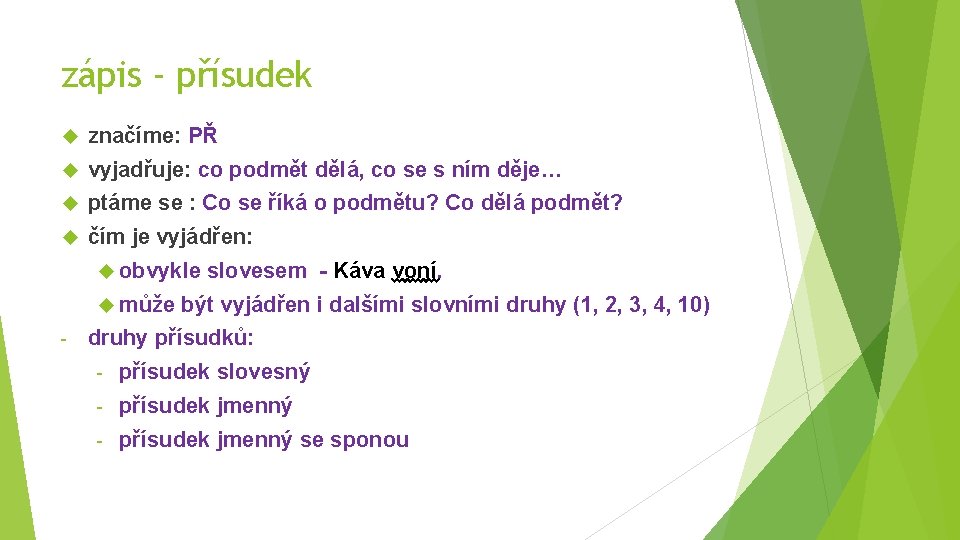 zápis - přísudek

značíme: PŘ

vyjadřuje: co podmět dělá, co se s ním děje…

ptáme se : Co se říká o podmětu? Co dělá podmět?

čím je vyjádřen:

obvykle slovesem - Káva voní.

může být vyjádřen i dalšími slovními druhy (1, 2, 3, 4, 10)

- druhy přísudků:

- přísudek slovesný

- přísudek jmenný

- přísudek jmenný se sponou